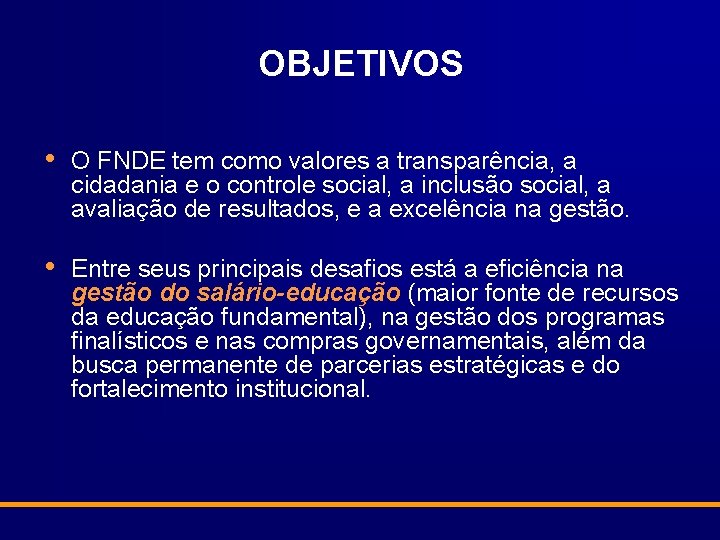 OBJETIVOS

• O FNDE tem como valores a transparência, a cidadania e o controle social, a inclusão social, a avaliação de resultados, e a excelência na gestão.

• Entre seus principais desafios está a eficiência na gestão do salário-educação (maior fonte de recursos da educação fundamental), na gestão dos programas finalísticos e nas compras governamentais, além da busca permanente de parcerias estratégicas e do fortalecimento institucional.